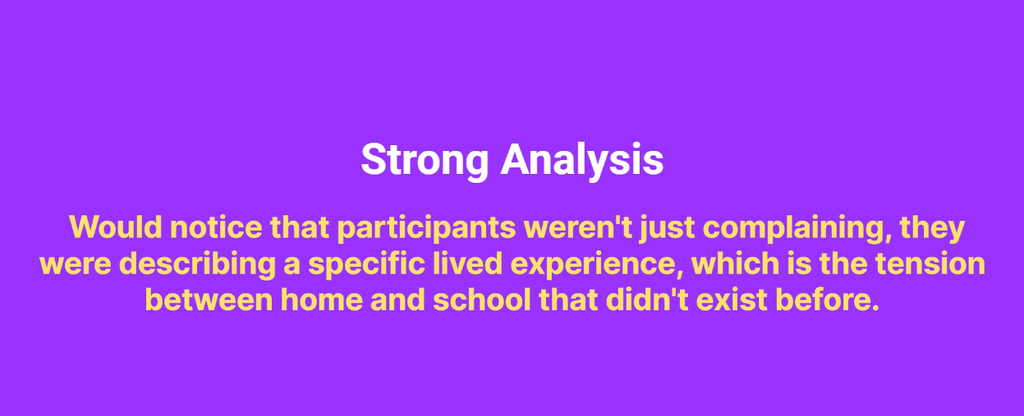 Strong Analysis

Would notice that participants weren't just complaining, they were describing a specific lived experience, which is the tension between home and school that didn't exist before.